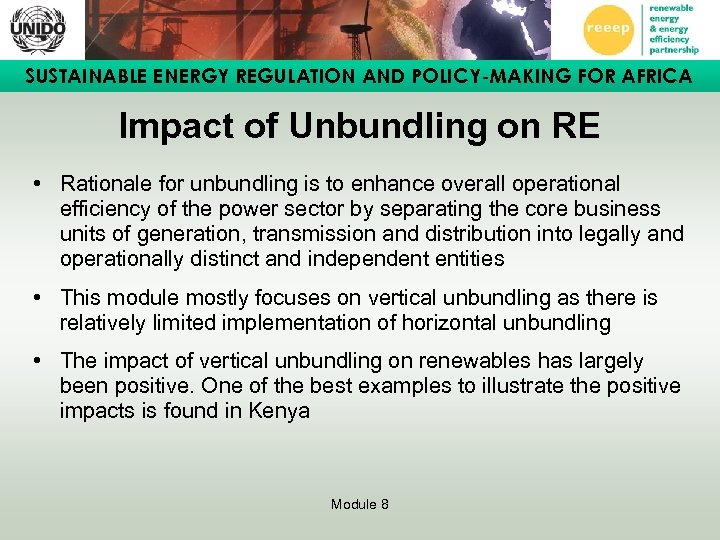 UNIDO

reeep
renewable energy & energy efficiency partnership

SUSTAINABLE ENERGY REGULATION AND POLICY-MAKING FOR AFRICA

Impact of Unbundling on RE

• Rationale for unbundling is to enhance overall operational efficiency of the power sector by separating the core business units of generation, transmission and distribution into legally and operationally distinct and independent entities

• This module mostly focuses on vertical unbundling as there is relatively limited implementation of horizontal unbundling

• The impact of vertical unbundling on renewables has largely been positive. One of the best examples to illustrate the positive impacts is found in Kenya

Module 8